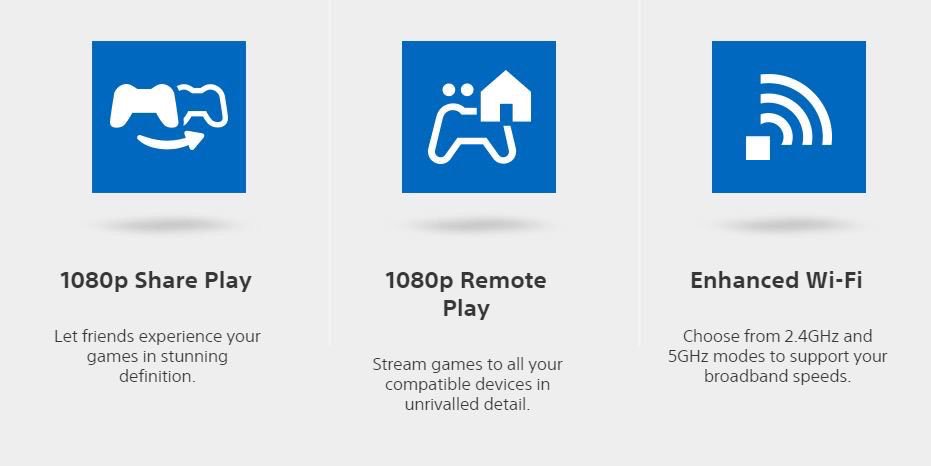 1080p Share Play

Let friends experience your games in stunning definition.

1080p Remote Play

Stream games to all your compatible devices in unrivalled detail.

Enhanced Wi-Fi

Choose from 2.4GHz and 5GHz modes to support your broadband speeds.